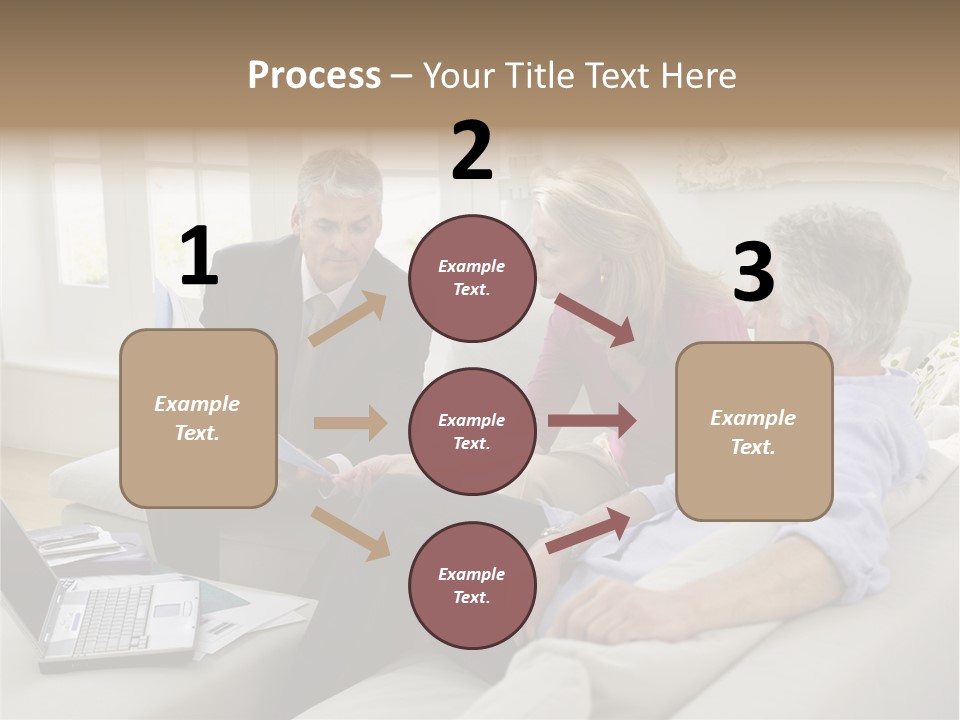 Process – Your Title Text Here

1

Example Text.

2

Example Text.

Example Text.

Example Text.

3

Example Text.